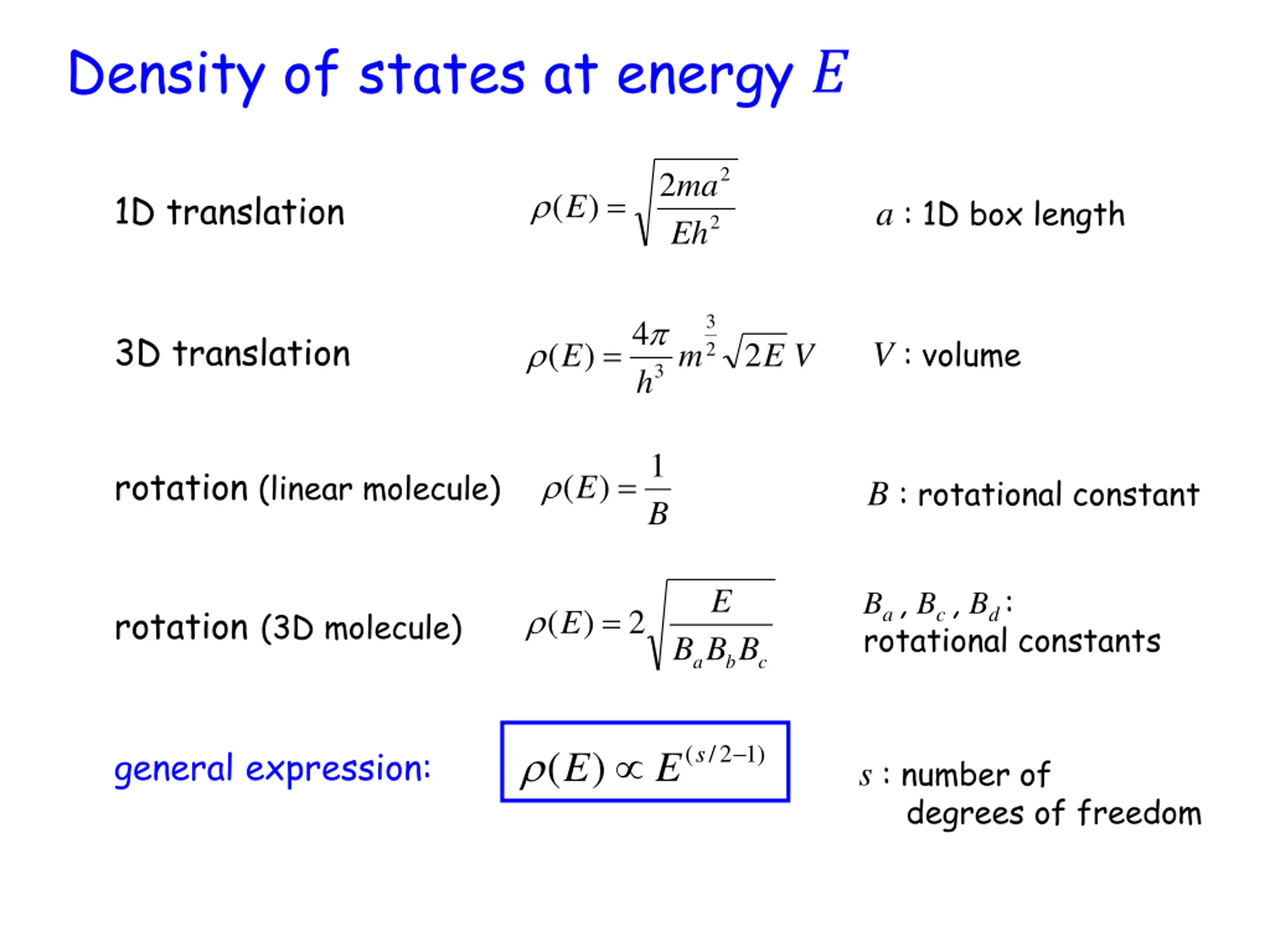 Density of states at energy $E$

1D translation $\rho(E) = \sqrt{\frac{2ma^2}{Eh^2}}$ $a$ : 1D box length

3D translation $\rho(E) = \frac{4\pi}{h^3} m^{\frac{3}{2}} \sqrt{2E}\, V$ $V$ : volume

rotation (linear molecule) $\rho(E) = \frac{1}{B}$ $B$ : rotational constant

rotation (3D molecule) $\rho(E) = 2\sqrt{\frac{E}{B_a B_b B_c}}$ $B_a$ , $B_c$ , $B_d$ : rotational constants

general expression: $\rho(E) \propto E^{(s/2-1)}$ $s$ : number of degrees of freedom